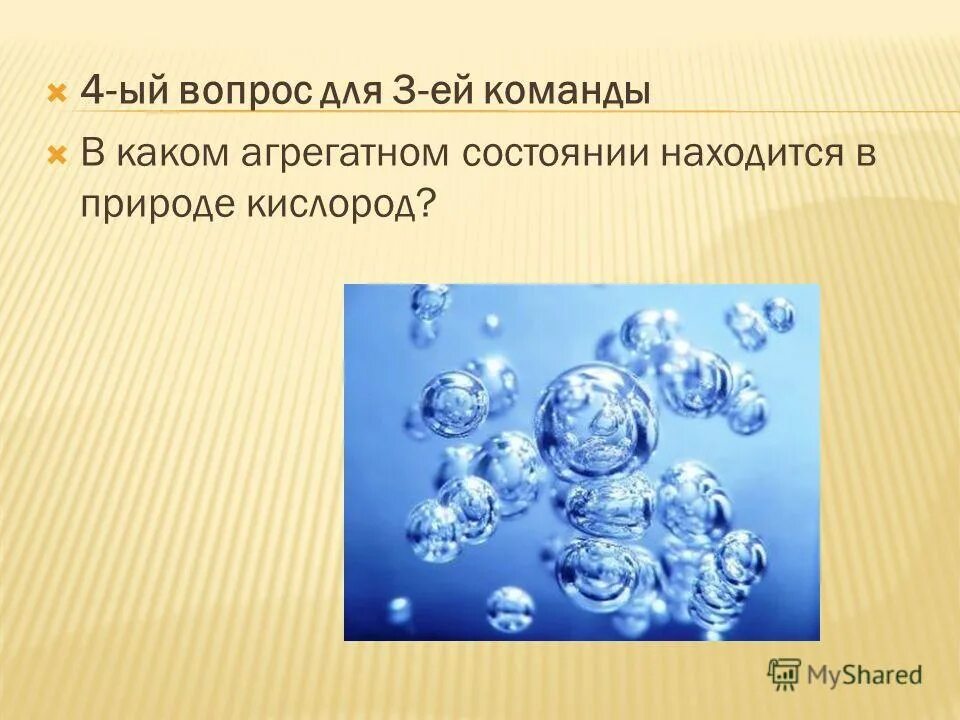 4-ый вопрос для 3-ей команды

В каком агрегатном состоянии находится в природе кислород?

MyShared